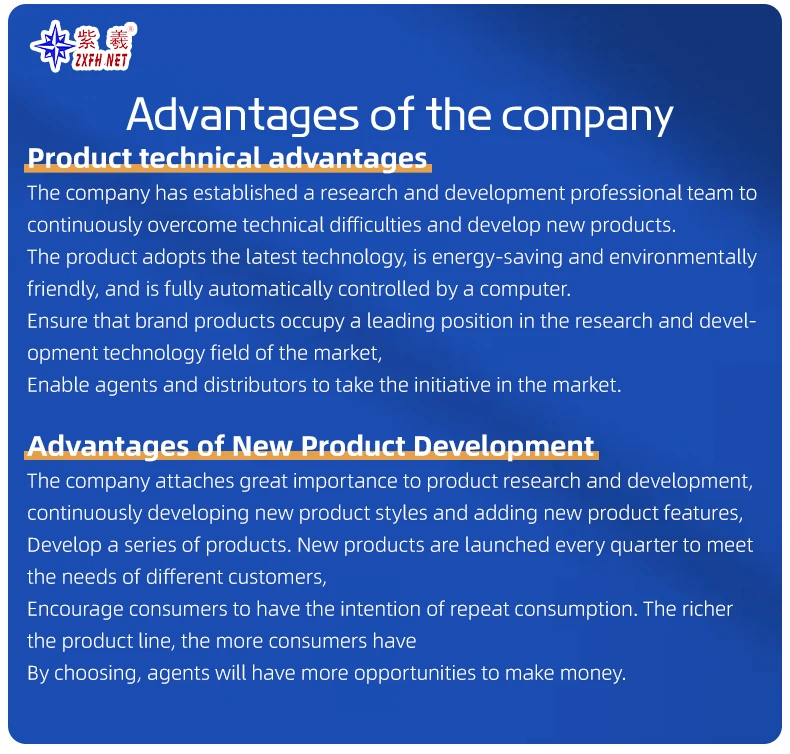 紫羲
ZXFH.NET

Advantages of the company

Product technical advantages

The company has established a research and development professional team to continuously overcome technical difficulties and develop new products.
The product adopts the latest technology, is energy-saving and environmentally friendly, and is fully automatically controlled by a computer.
Ensure that brand products occupy a leading position in the research and development technology field of the market,
Enable agents and distributors to take the initiative in the market.

Advantages of New Product Development

The company attaches great importance to product research and development, continuously developing new product styles and adding new product features,
Develop a series of products. New products are launched every quarter to meet the needs of different customers,
Encourage consumers to have the intention of repeat consumption. The richer the product line, the more consumers have
By choosing, agents will have more opportunities to make money.